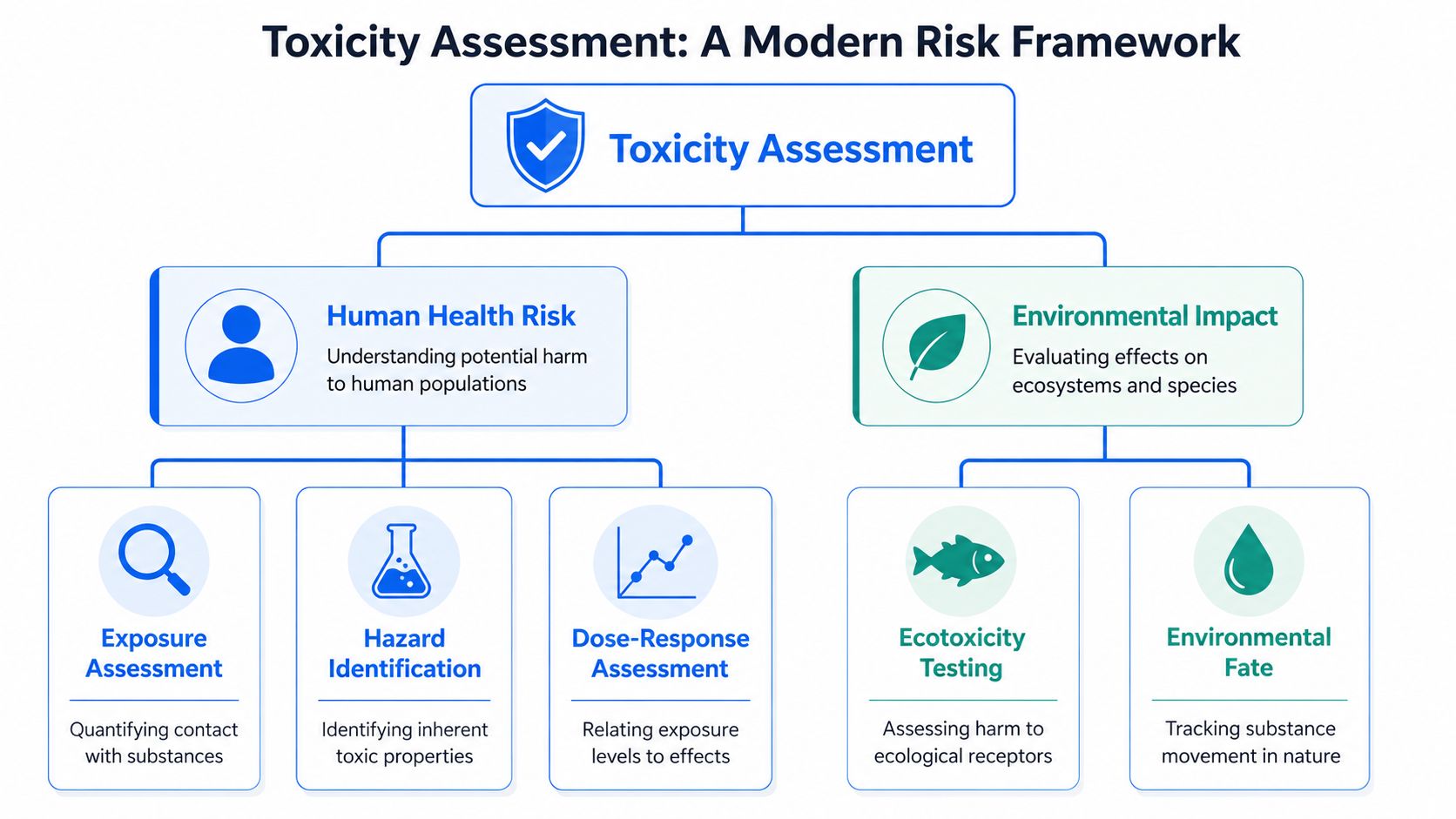 Toxicity Assessment: A Modern Risk Framework

Toxicity Assessment

Human Health Risk
Understanding potential harm to human populations

Environmental Impact
Evaluating effects on ecosystems and species

Exposure Assessment
Quantifying contact with substances

Hazard Identification
Identifying inherent toxic properties

Dose-Response Assessment
Relating exposure levels to effects

Ecotoxicity Testing
Assessing harm to ecological receptors

Environmental Fate
Tracking substance movement in nature